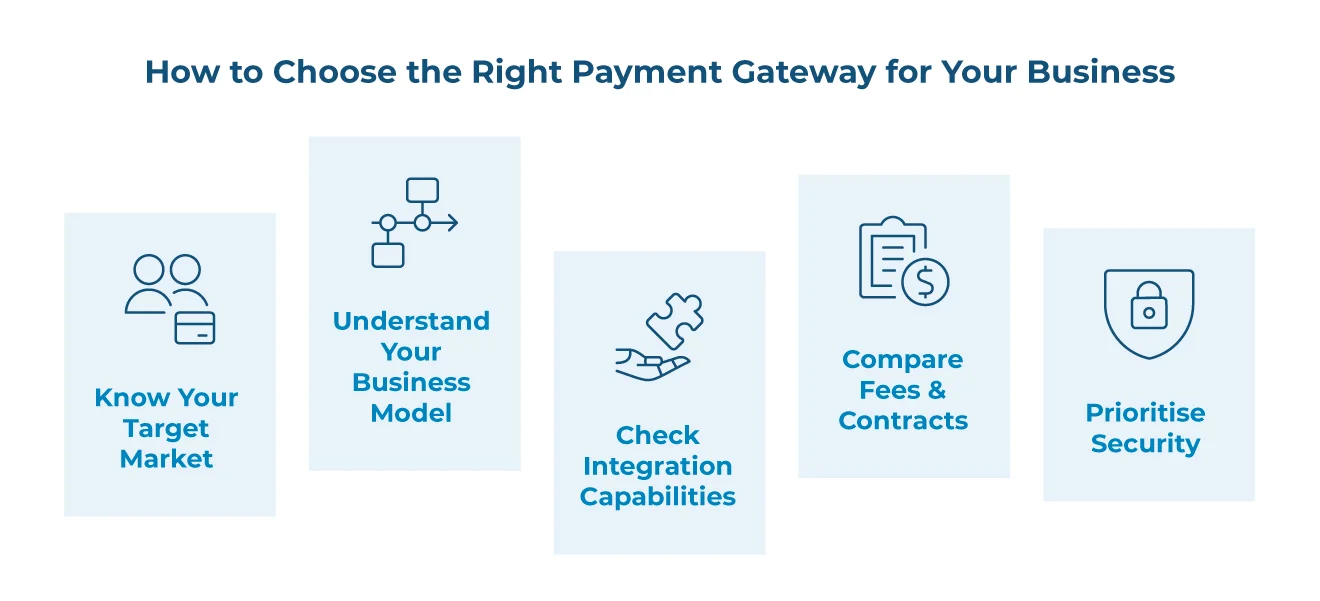 How to Choose the Right Payment Gateway for Your Business

Know Your Target Market

Understand Your Business Model

Check Integration Capabilities

Compare Fees & Contracts

Prioritise Security